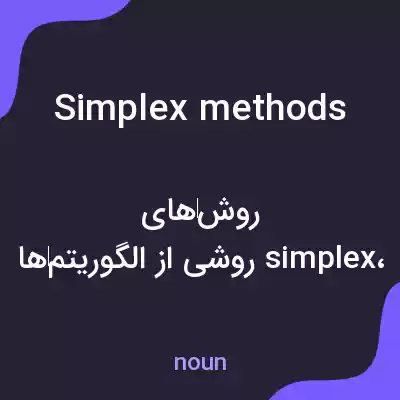 Simplex methods

روش‌های simplex، روشی از الگوریتم‌ها

noun